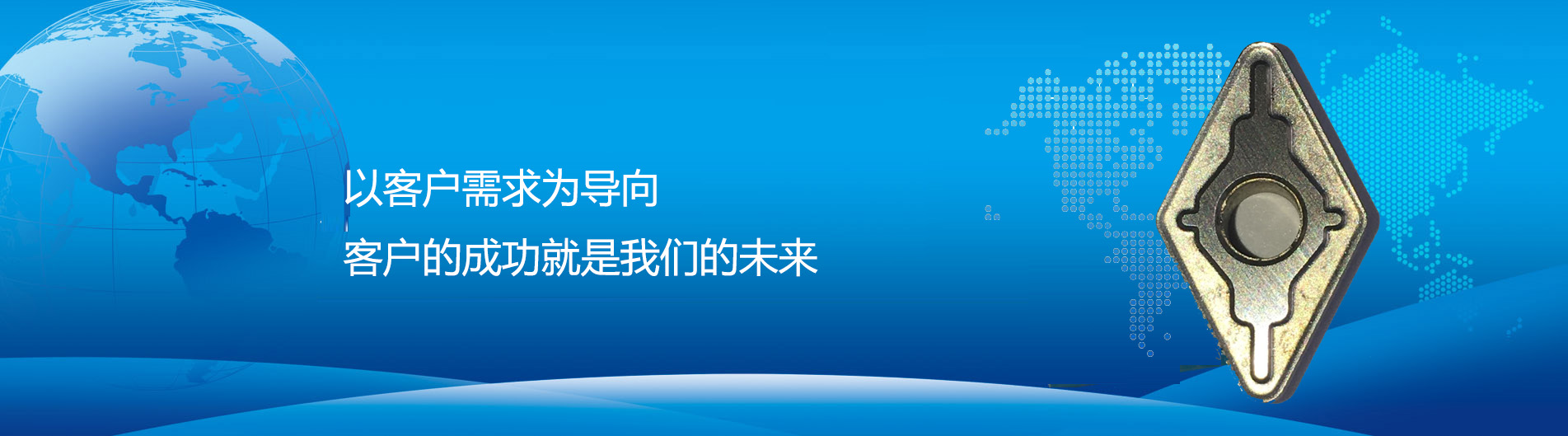 以客户需求为导向

客户的成功就是我们的未来